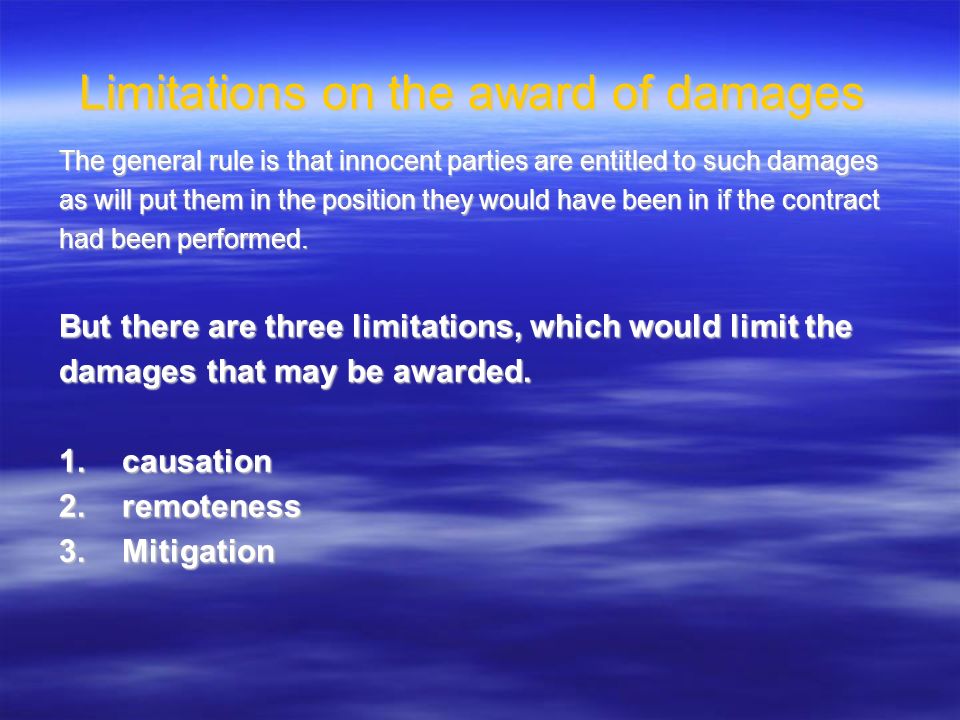 Limitations on the award of damages

The general rule is that innocent parties are entitled to such damages as will put them in the position they would have been in if the contract had been performed.

But there are three limitations, which would limit the damages that may be awarded.

1. causation
2. remoteness
3. Mitigation